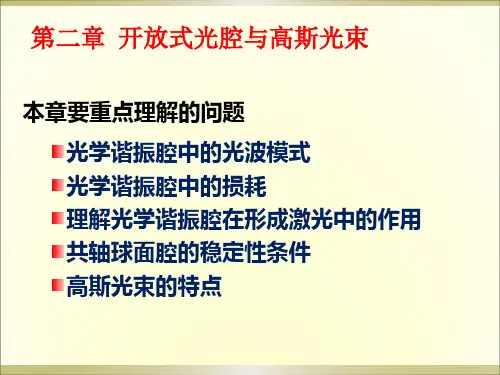 第二章 开放式光腔与高斯光束

本章要重点理解的问题

光学谐振腔中的光波模式

光学谐振腔中的损耗

理解光学谐振腔在形成激光中的作用

共轴球面腔的稳定性条件

高斯光束的特点